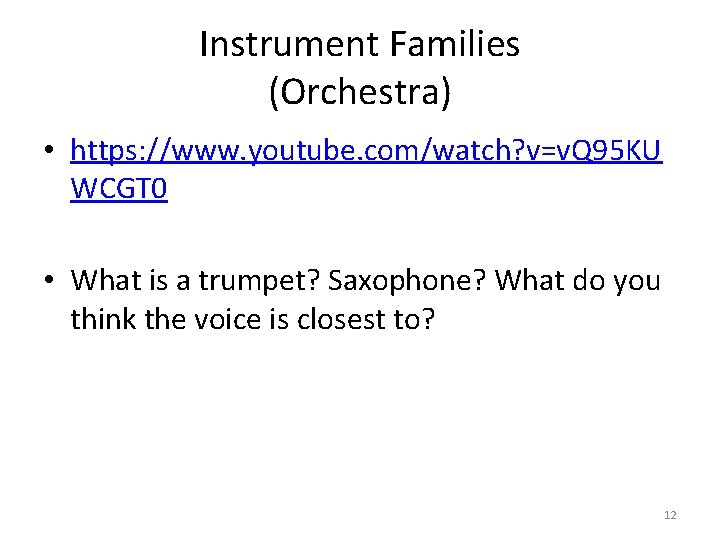 Instrument Families
(Orchestra)

• https://www.youtube.com/watch?v=vQ95KUWCGT0

• What is a trumpet? Saxophone? What do you think the voice is closest to?

12